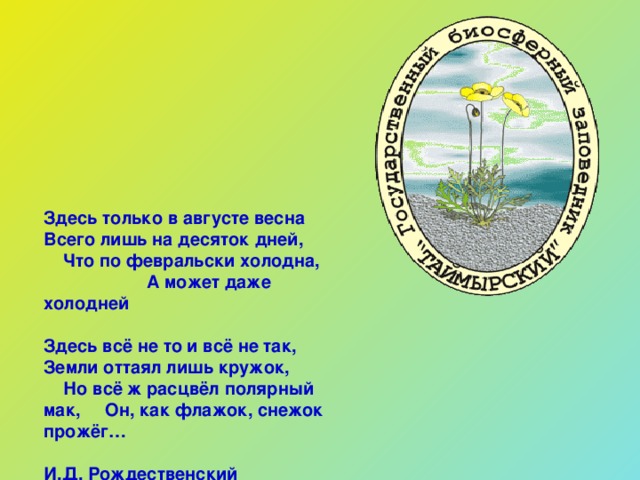 Государственный биосферный заповедник "ТАЙМЫРСКИЙ"

Здесь только в августе весна
Всего лишь на десяток дней,
Что по февральски холодна,
А может даже холодней

Здесь всё не то и всё не так,
Земли оттаял лишь кружок,
Но всё ж расцвёл полярный мак, Он, как флажок, снежок прожёг…

И.Д. Рождественский